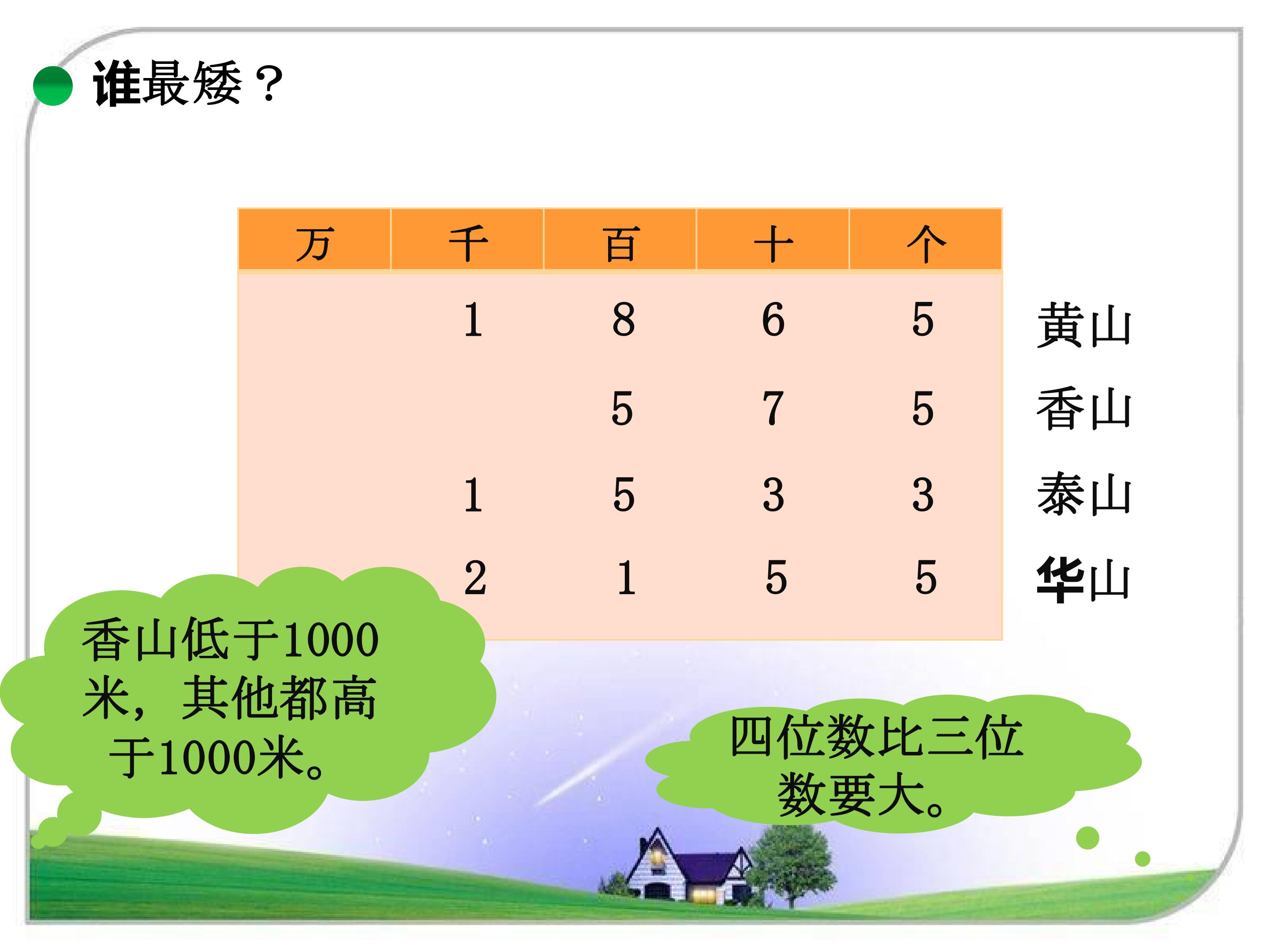 谁最矮？

| 万 | 千 | 百 | 十 | 个 |  |
|---|---|---|---|---|---|
|  | 1 | 8 | 6 | 5 | 黄山 |
|  |  | 5 | 7 | 5 | 香山 |
|  | 1 | 5 | 3 | 3 | 泰山 |
|  | 2 | 1 | 5 | 5 | 华山 |

香山低于1000米，其他都高于1000米。

四位数比三位数要大。